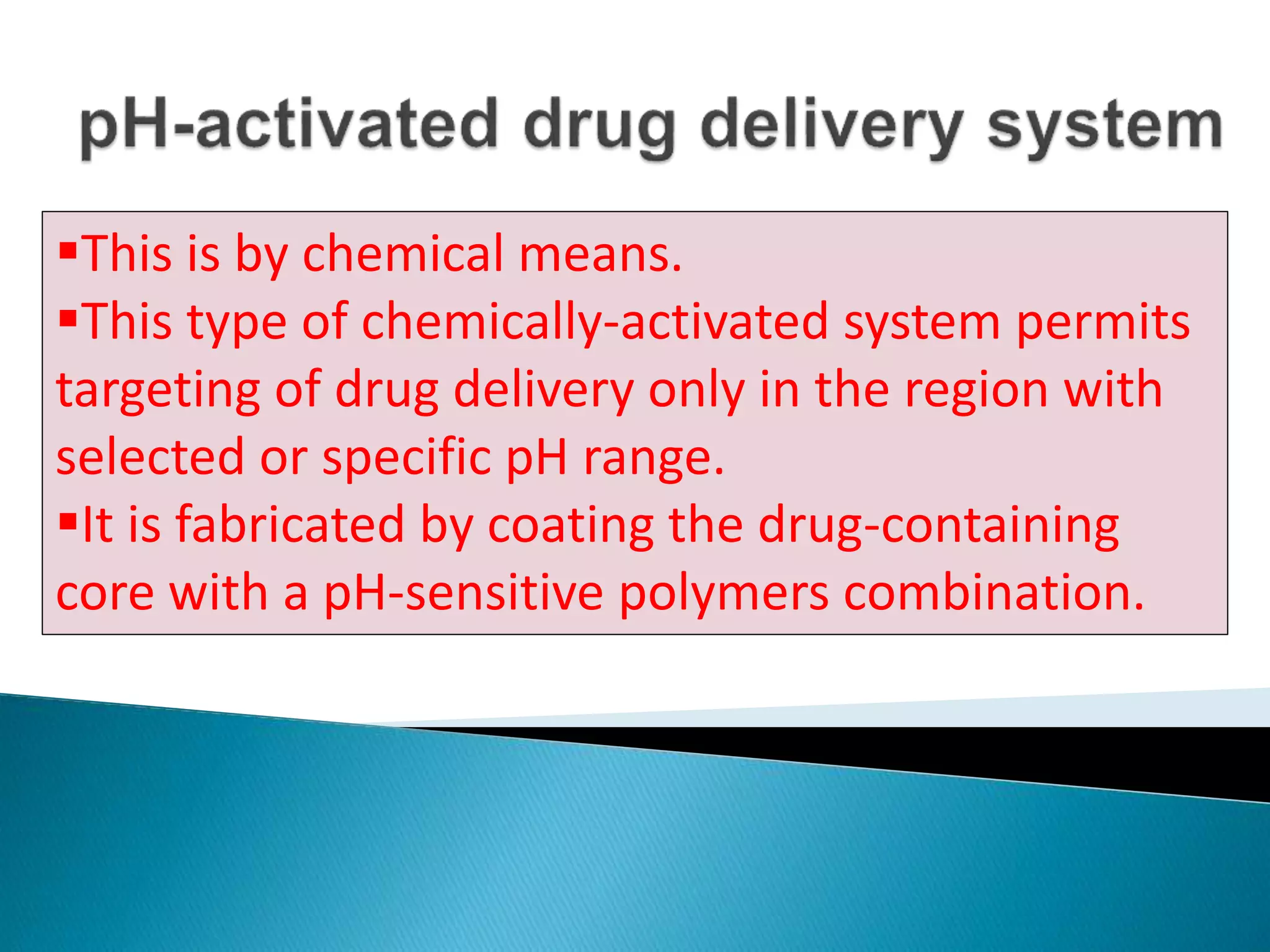 pH-activated drug delivery system

▪This is by chemical means.
▪This type of chemically-activated system permits targeting of drug delivery only in the region with selected or specific pH range.
▪It is fabricated by coating the drug-containing core with a pH-sensitive polymers combination.